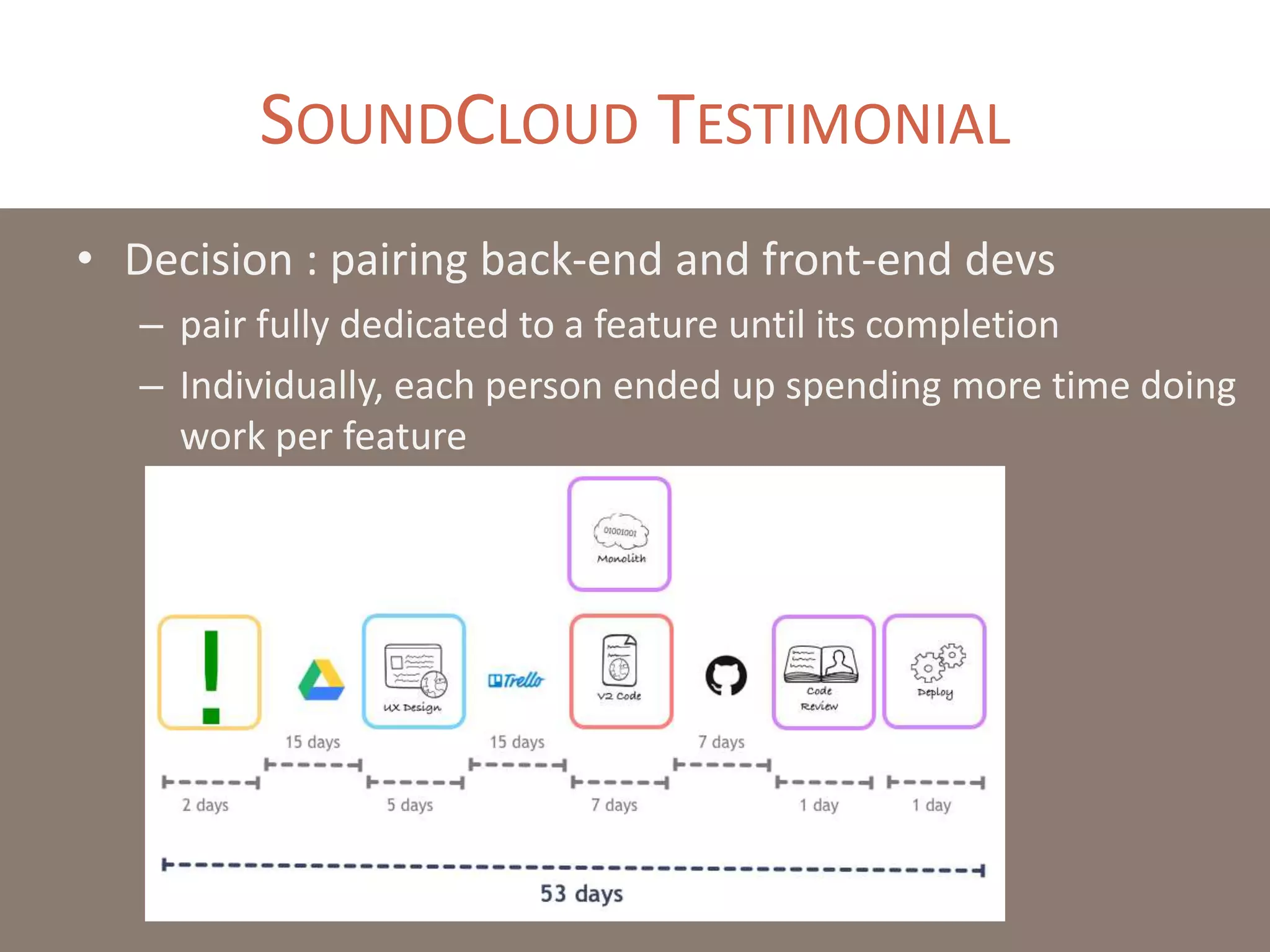 SOUNDCLOUD TESTIMONIAL

• Decision : pairing back-end and front-end devs
– pair fully dedicated to a feature until its completion
– Individually, each person ended up spending more time doing work per feature

01001001
Monolith

!

UX Design

Trello

V2 Code

Code Review

Deploy

15 days

15 days

7 days

2 days

5 days

7 days

1 day

1 day

53 days